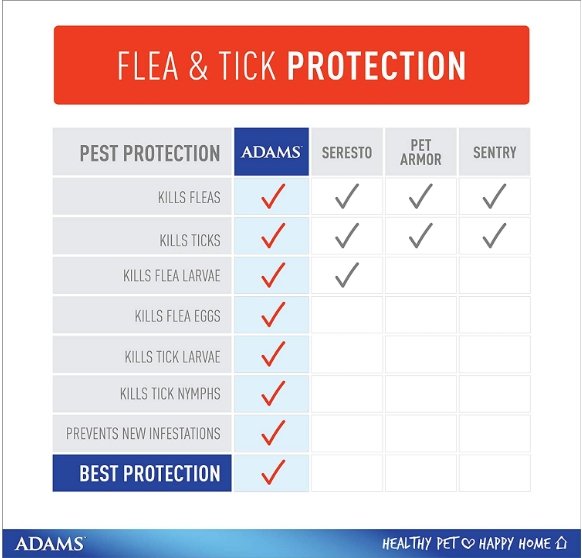 FLEA & TICK PROTECTION

| PEST PROTECTION | ADAMS | SERESTO | PET ARMOR | SENTRY |
|---|---|---|---|---|
| KILLS FLEAS | ✓ | ✓ | ✓ | ✓ |
| KILLS TICKS | ✓ | ✓ | ✓ | ✓ |
| KILLS FLEA LARVAE | ✓ | ✓ | | |
| KILLS FLEA EGGS | ✓ | | | |
| KILLS TICK LARVAE | ✓ | | | |
| KILLS TICK NYMPHS | ✓ | | | |
| PREVENTS NEW INFESTATIONS | ✓ | | | |
| BEST PROTECTION | ✓ | | | |

ADAMS

HEALTHY PET ♡ HAPPY HOME